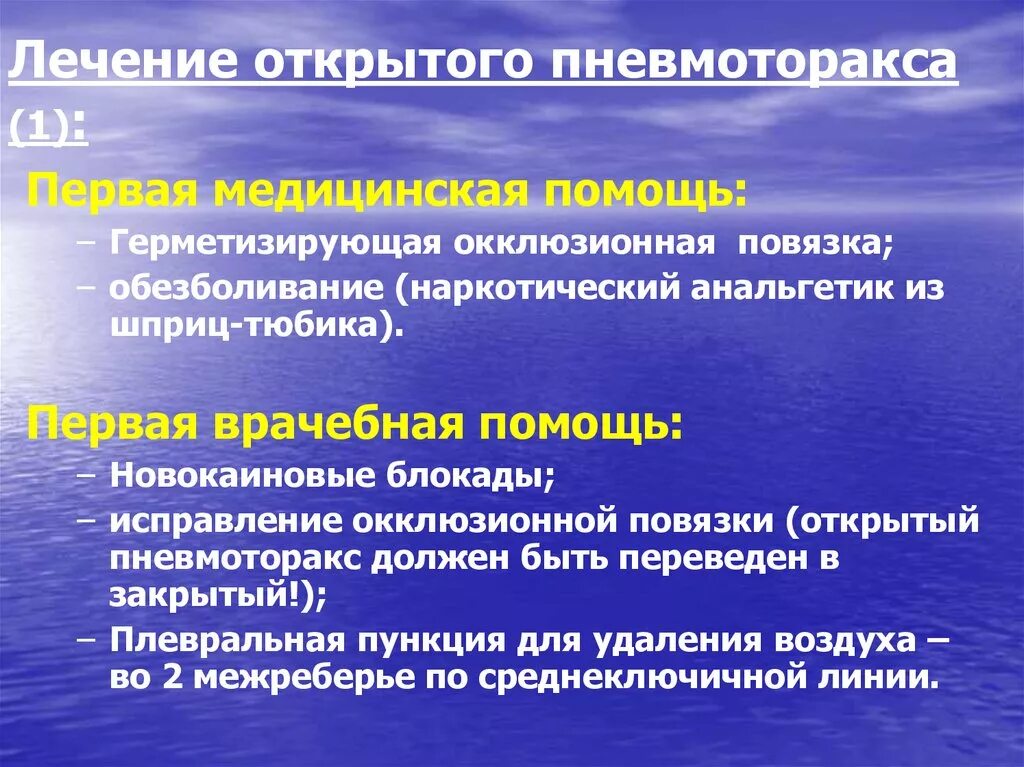 Лечение открытого пневмоторакса (1):

Первая медицинская помощь:

– Герметизирующая окклюзионная повязка;
– обезболивание (наркотический анальгетик из шприц-тюбика).

Первая врачебная помощь:

– Новокаиновые блокады;
– исправление окклюзионной повязки (открытый пневмоторакс должен быть переведен в закрытый!);
– Плевральная пункция для удаления воздуха – во 2 межреберье по среднеключичной линии.